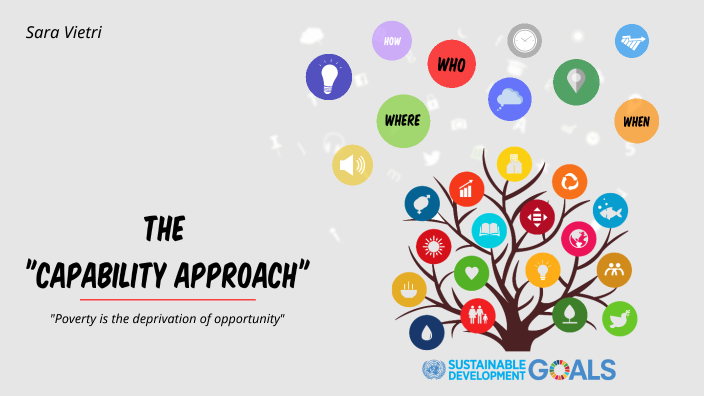 Sara Vietri

HOW

WHO

WHERE

WHEN

THE "CAPABILITY APPROACH"

"Poverty is the deprivation of opportunity"

SUSTAINABLE DEVELOPMENT GOALS